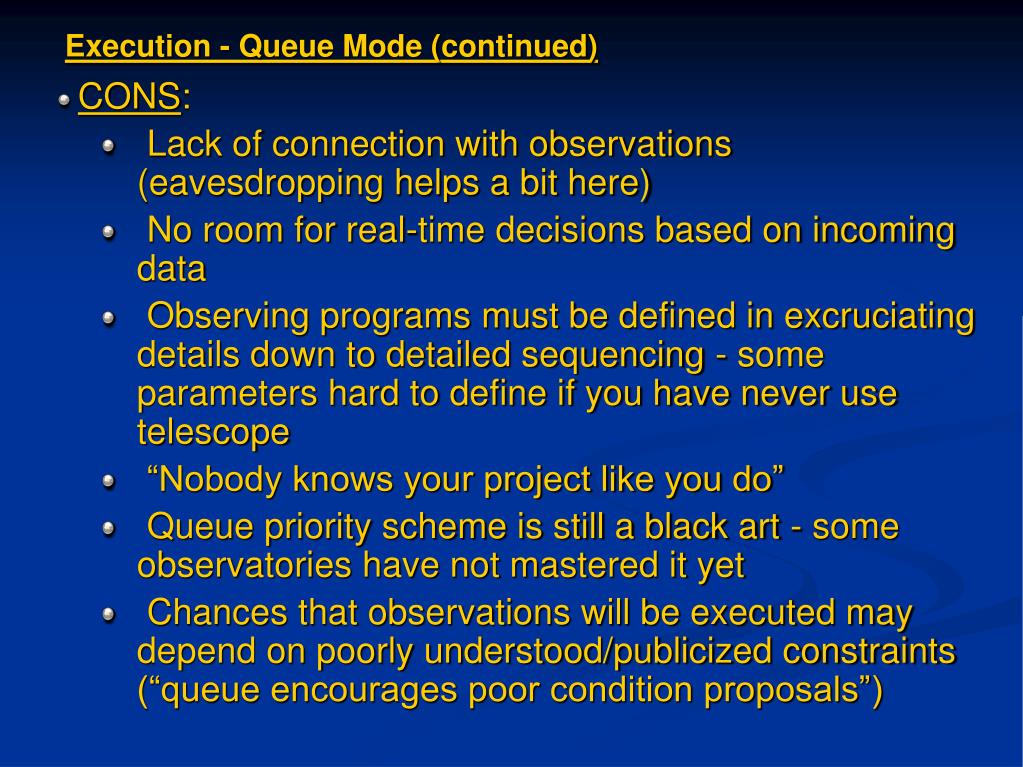 Execution - Queue Mode (continued)

CONS:

Lack of connection with observations (eavesdropping helps a bit here)

No room for real-time decisions based on incoming data

Observing programs must be defined in excruciating details down to detailed sequencing - some parameters hard to define if you have never use telescope

“Nobody knows your project like you do”

Queue priority scheme is still a black art - some observatories have not mastered it yet

Chances that observations will be executed may depend on poorly understood/publicized constraints (“queue encourages poor condition proposals”)